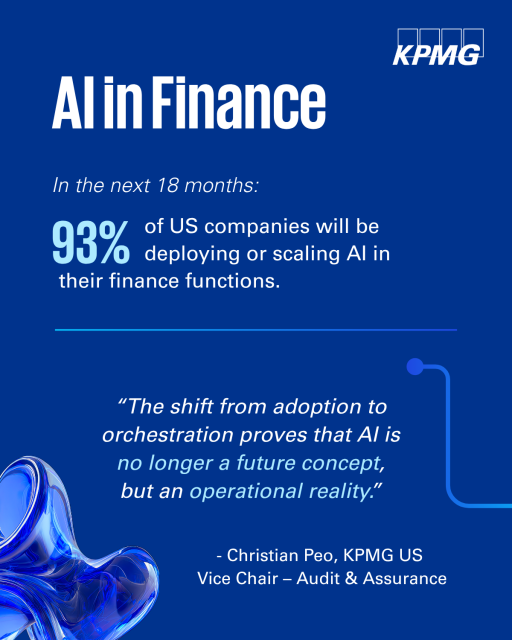 KPMG

AI in Finance

In the next 18 months:

93% of US companies will be deploying or scaling AI in their finance functions.

“The shift from adoption to orchestration proves that AI is no longer a future concept, but an operational reality.”

- Christian Peo, KPMG US
Vice Chair – Audit & Assurance